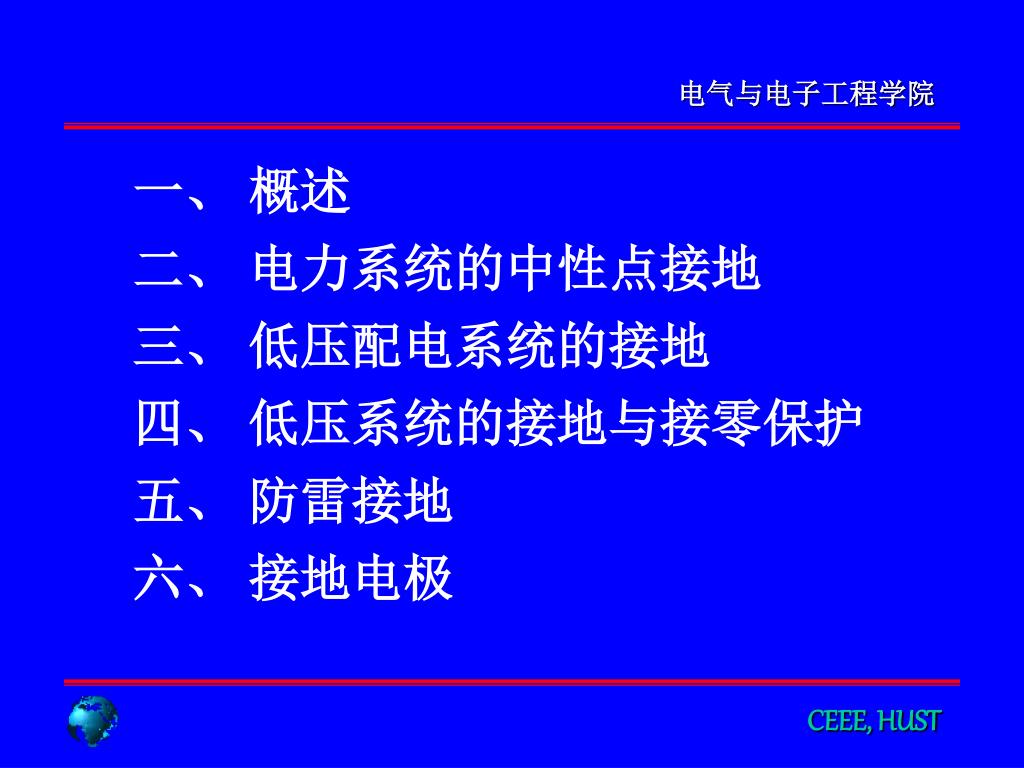 电气与电子工程学院

一、 概述
二、 电力系统的中性点接地
三、 低压配电系统的接地
四、 低压系统的接地与接零保护
五、 防雷接地
六、 接地电极

CEEE, HUST